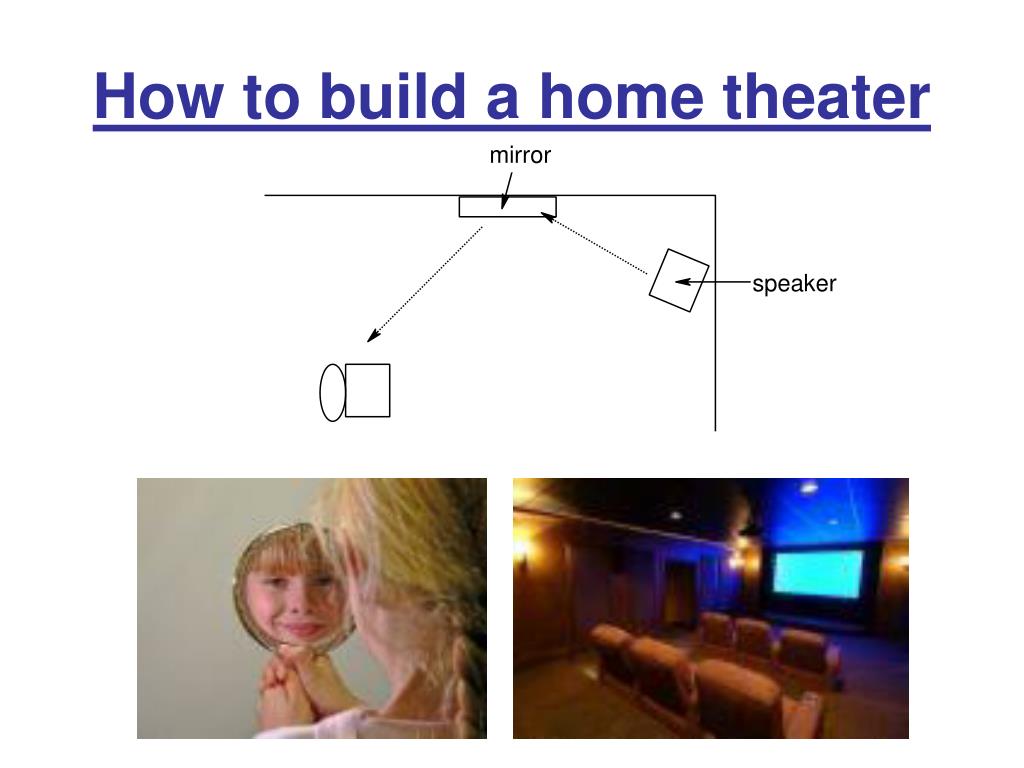 How to build a home theater

mirror

speaker